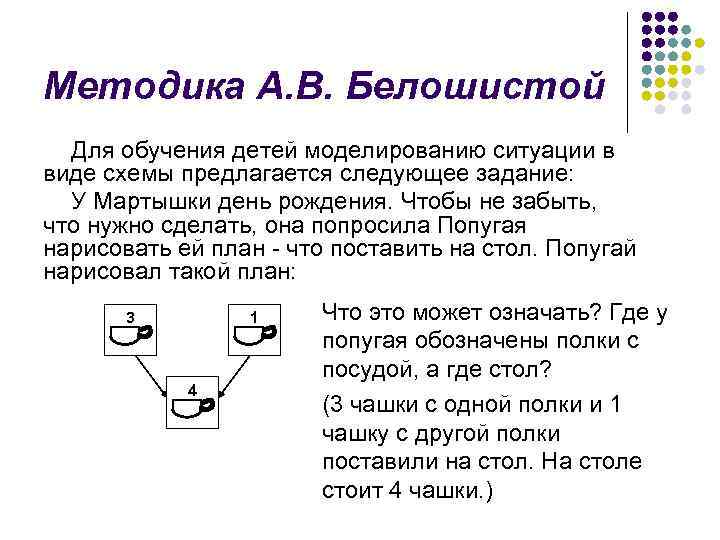 Методика А.В. Белошистой

Для обучения детей моделированию ситуации в виде схемы предлагается следующее задание:

У Мартышки день рождения. Чтобы не забыть, что нужно сделать, она попросила Попугая нарисовать ей план - что поставить на стол. Попугай нарисовал такой план:

3

1

4

Что это может означать? Где у попугая обозначены полки с посудой, а где стол?

(3 чашки с одной полки и 1 чашку с другой полки поставили на стол. На столе стоит 4 чашки.)